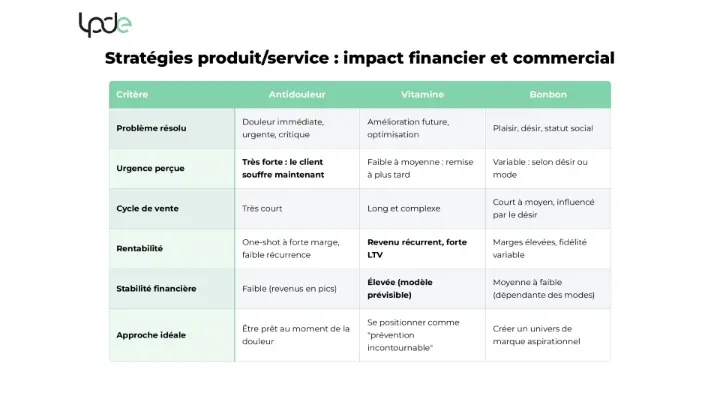 lpde

Stratégies produit/service : impact financier et commercial

| Critère | Antidouleur | Vitamine | Bonbon |
|---|---|---|---|
| Problème résolu | Douleur immédiate, urgente, critique | Amélioration future, optimisation | Plaisir, désir, statut social |
| Urgence perçue | Très forte : le client souffre maintenant | Faible à moyenne : remise à plus tard | Variable : selon désir ou mode |
| Cycle de vente | Très court | Long et complexe | Court à moyen, influencé par le désir |
| Rentabilité | One-shot à forte marge, faible récurrence | Revenu récurrent, forte LTV | Marges élevées, fidélité variable |
| Stabilité financière | Faible (revenus en pics) | Élevée (modèle prévisible) | Moyenne à faible (dépendante des modes) |
| Approche idéale | Être prêt au moment de la douleur | Se positionner comme "prévention incontournable" | Créer un univers de marque aspirationnel |